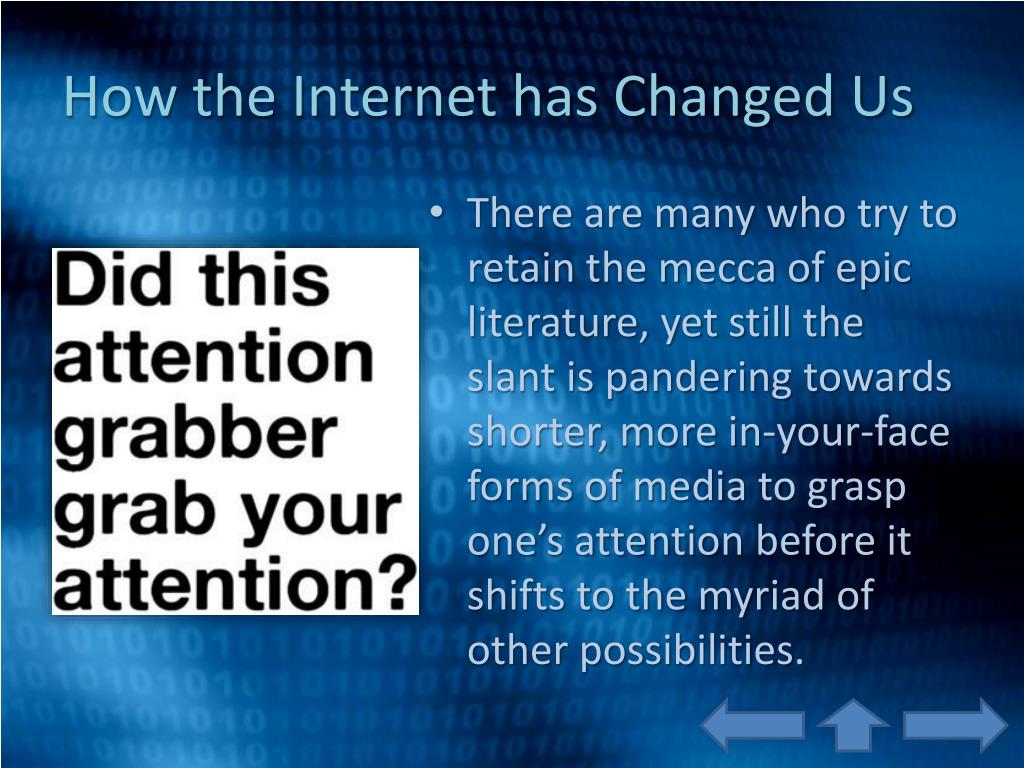 How the Internet has Changed Us

Did this attention grabber grab your attention?

• There are many who try to retain the mecca of epic literature, yet still the slant is pandering towards shorter, more in-your-face forms of media to grasp one’s attention before it shifts to the myriad of other possibilities.